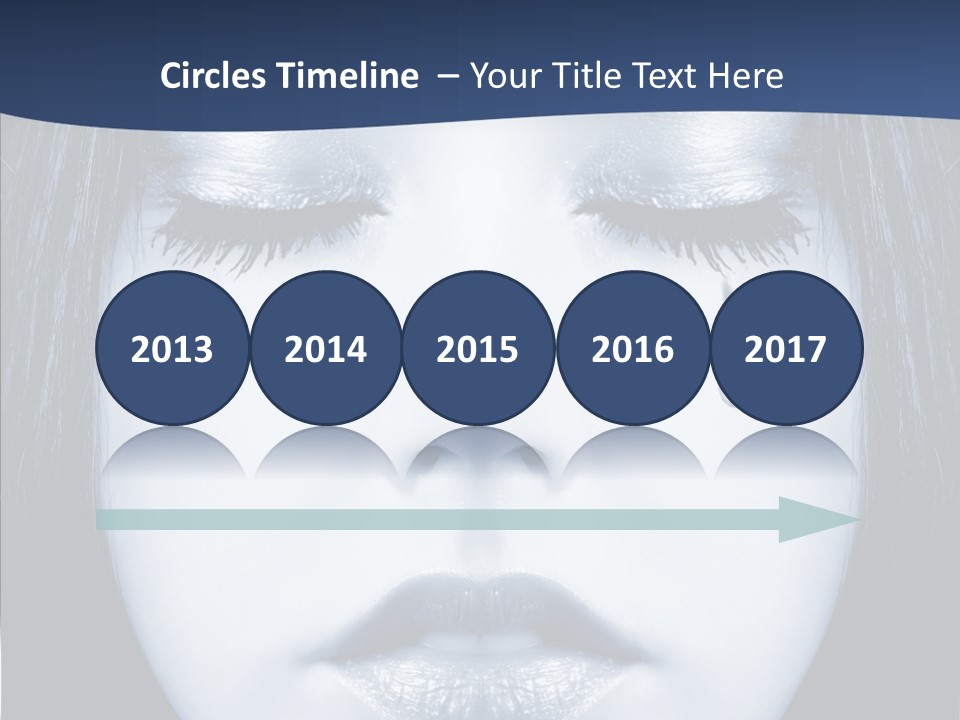 Circles Timeline – Your Title Text Here

2013 2014 2015 2016 2017